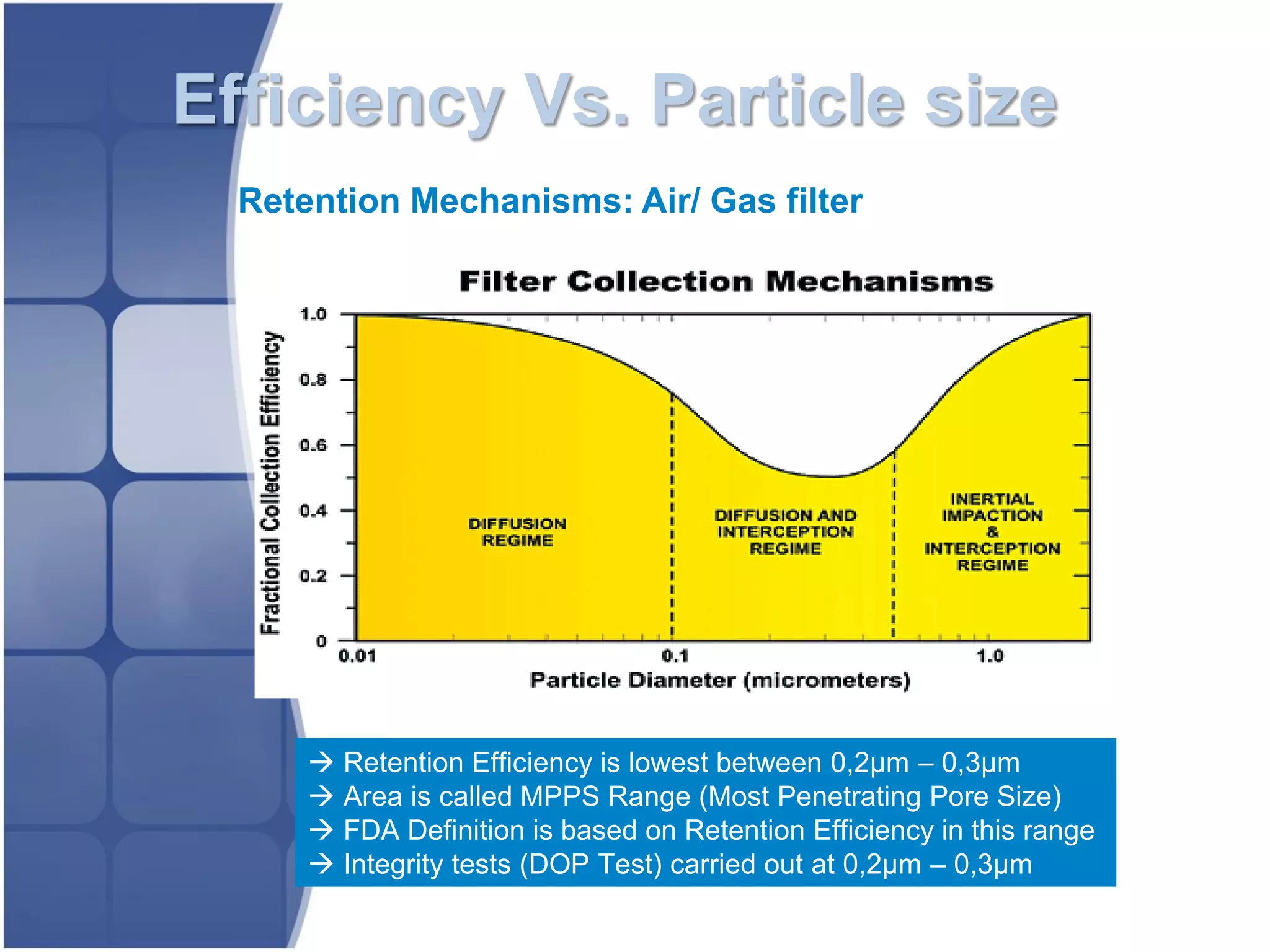 Efficiency Vs. Particle size

Retention Mechanisms: Air/ Gas filter

Filter Collection Mechanisms

Fractional Collection Efficiency

1.0
0.8
0.6
0.4
0.2
0

DIFFUSION REGIME

DIFFUSION AND INTERCEPTION REGIME

INERTIAL IMPACTION & INTERCEPTION REGIME

0.01
0.1
1.0

Particle Diameter (micrometers)

→ Retention Efficiency is lowest between 0,2µm – 0,3µm
→ Area is called MPPS Range (Most Penetrating Pore Size)
→ FDA Definition is based on Retention Efficiency in this range
→ Integrity tests (DOP Test) carried out at 0,2µm – 0,3µm